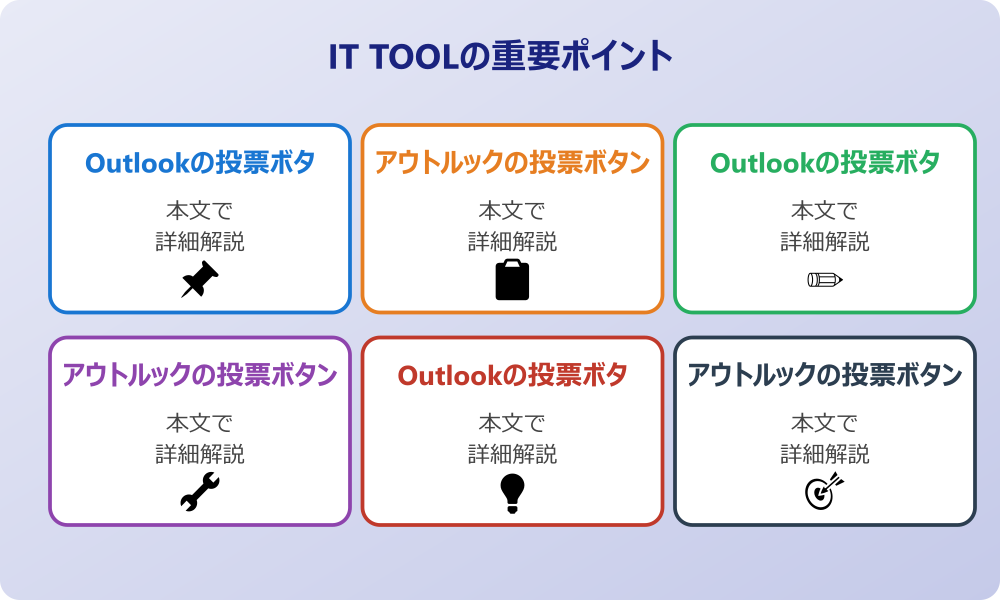 IT TOOLの重要ポイント

Outlookの投票ボタ

本文で
詳細解説

アウトルックの投票ボタン

本文で
詳細解説

Outlookの投票ボタ

本文で
詳細解説

アウトルックの投票ボタン

本文で
詳細解説

Outlookの投票ボタ

本文で
詳細解説

アウトルックの投票ボタン

本文で
詳細解説